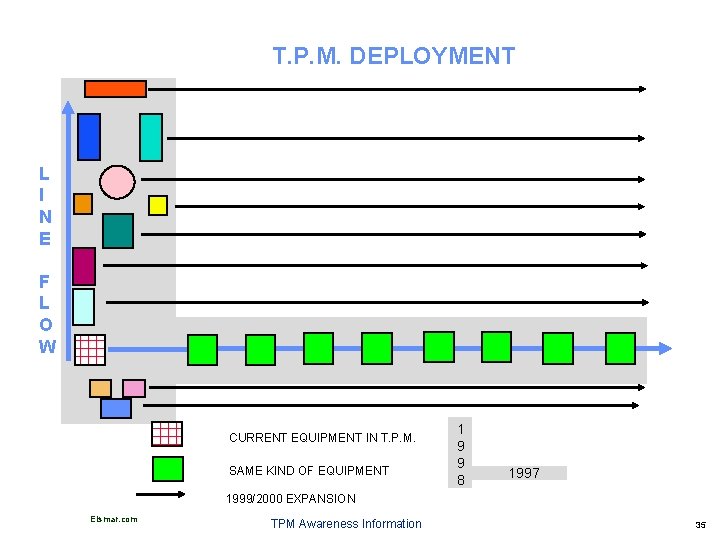 T.P.M. DEPLOYMENT

LINE FLOW

CURRENT EQUIPMENT IN T.P.M.

SAME KIND OF EQUIPMENT

1999/2000 EXPANSION

1998

1997

Elsmar.com

TPM Awareness Information

35